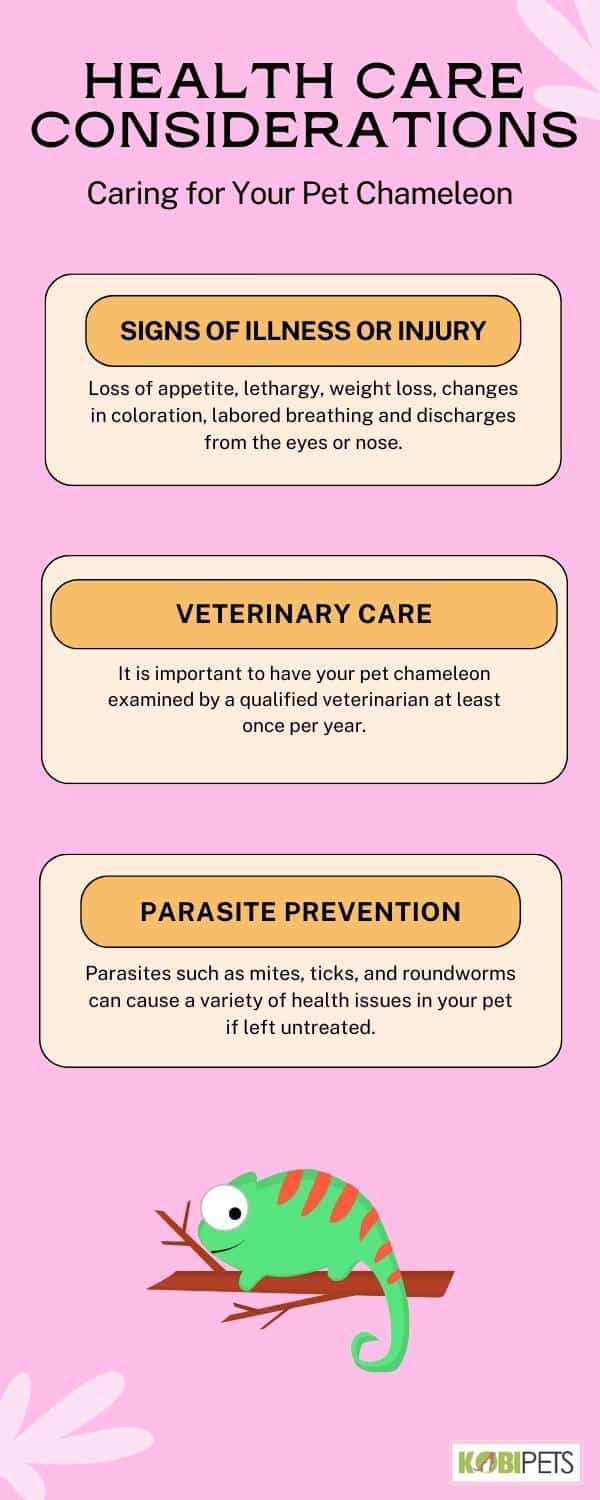 HEALTH CARE CONSIDERATIONS

Caring for Your Pet Chameleon

SIGNS OF ILLNESS OR INJURY

Loss of appetite, lethargy, weight loss, changes in coloration, labored breathing and discharges from the eyes or nose.

VETERINARY CARE

It is important to have your pet chameleon examined by a qualified veterinarian at least once per year.

PARASITE PREVENTION

Parasites such as mites, ticks, and roundworms can cause a variety of health issues in your pet if left untreated.

KOBIPETS